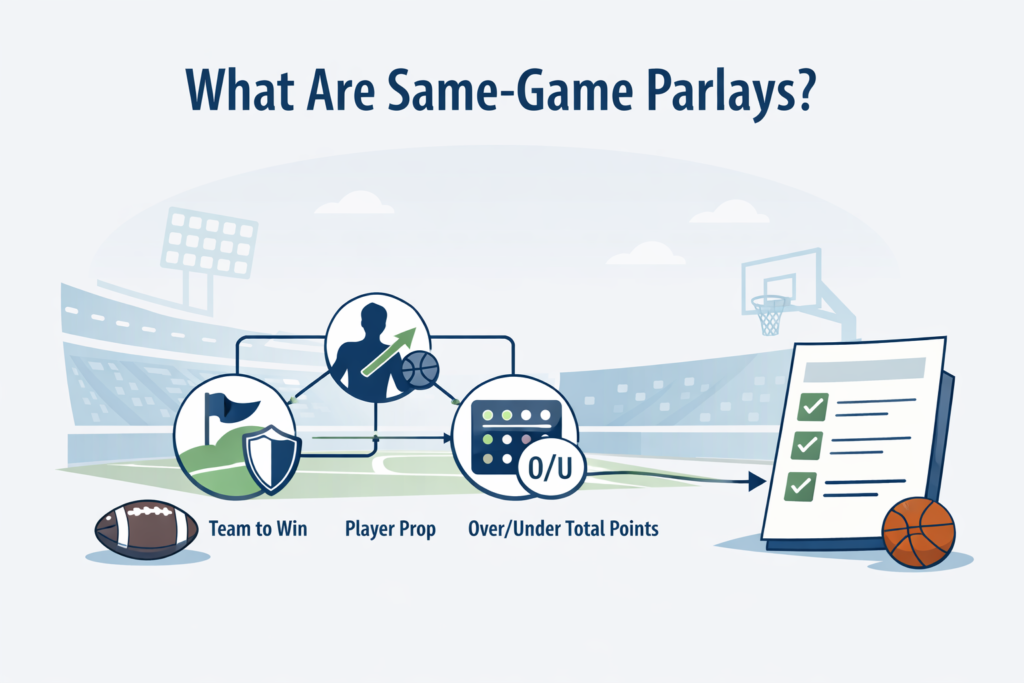 What Are Same-Game Parlays?

O/U

Team to Win

Player Prop

Over/Under Total Points